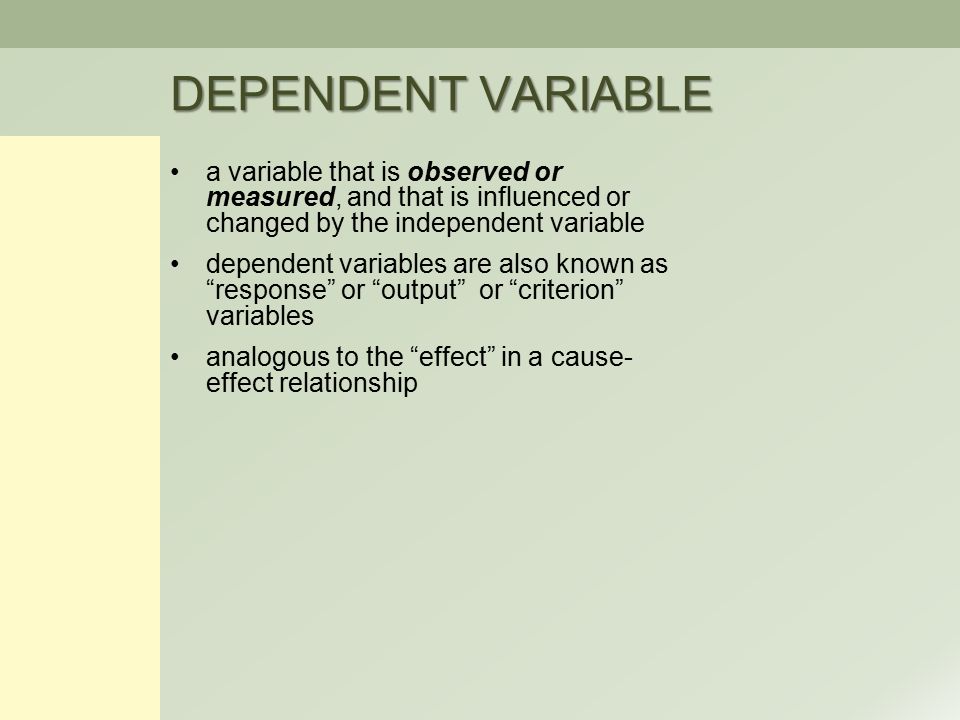 DEPENDENT VARIABLE

• a variable that is observed or measured, and that is influenced or changed by the independent variable

• dependent variables are also known as “response” or “output” or “criterion” variables

• analogous to the “effect” in a cause-effect relationship